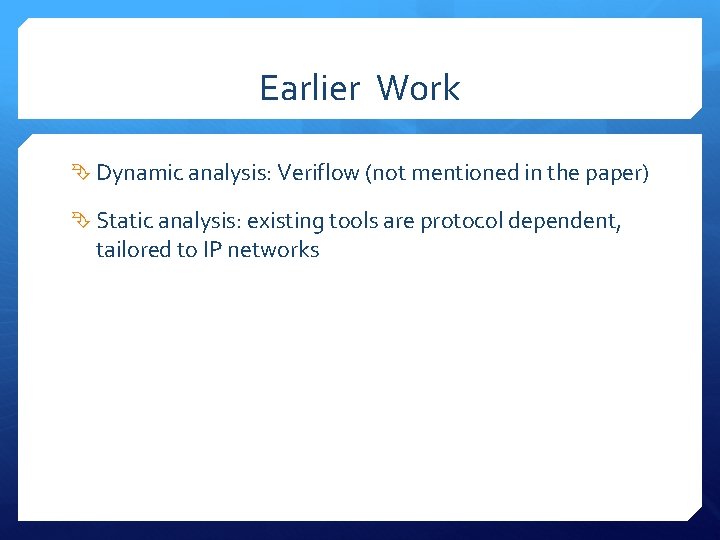 Earlier Work

Dynamic analysis: Veriflow (not mentioned in the paper)

Static analysis: existing tools are protocol dependent, tailored to IP networks